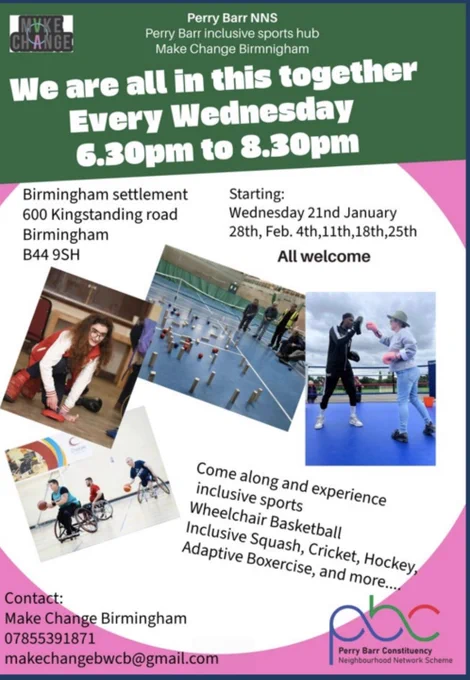 MAKE CHANGE

Perry Barr NNS
Perry Barr inclusive sports hub
Make Change Birmnigham

We are all in this together
Every Wednesday
6.30pm to 8.30pm

Birmingham settlement
600 Kingstanding road
Birmingham
B44 9SH

Starting:
Wednesday 21nd January
28th, Feb. 4th,11th,18th,25th

All welcome

Come along and experience inclusive sports
Wheelchair Basketball
Inclusive Squash, Cricket, Hockey,
Adaptive Boxercise, and more....

Contact:
Make Change Birmingham
07855391871
makechangebwcb@gmail.com

pbc
Perry Barr Constituency
Neighbourhood Network Scheme